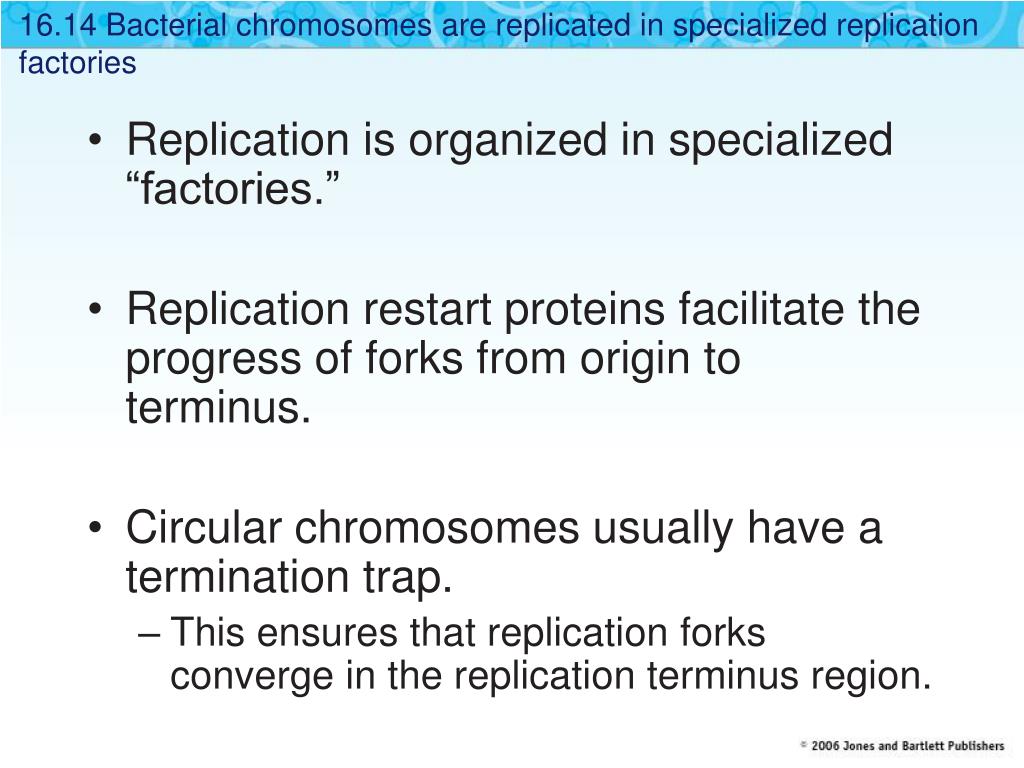 16.14 Bacterial chromosomes are replicated in specialized replication factories

• Replication is organized in specialized “factories.”

• Replication restart proteins facilitate the progress of forks from origin to terminus.

• Circular chromosomes usually have a termination trap.
– This ensures that replication forks converge in the replication terminus region.

© 2006 Jones and Bartlett Publishers